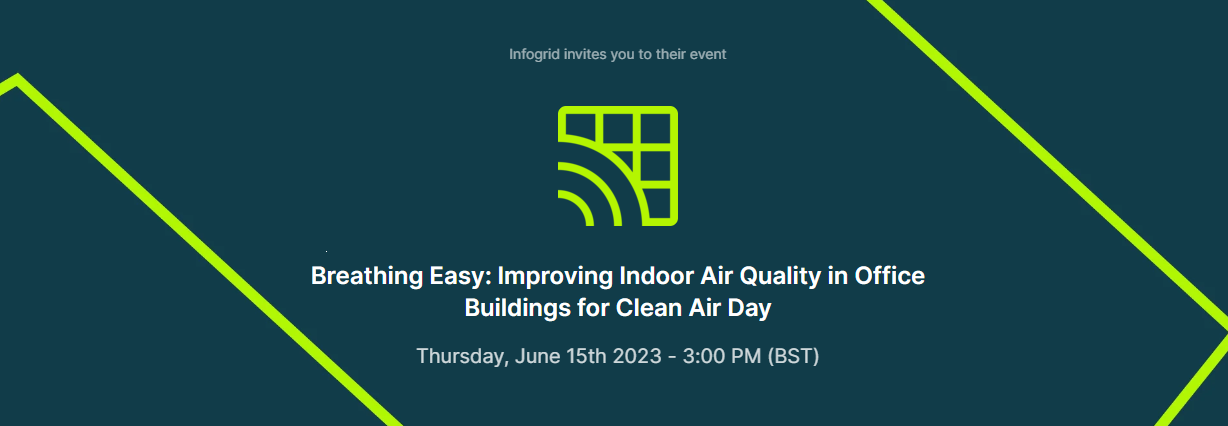 Infogrid invites you to their event

Breathing Easy: Improving Indoor Air Quality in Office Buildings for Clean Air Day

Thursday, June 15th 2023 - 3:00 PM (BST)